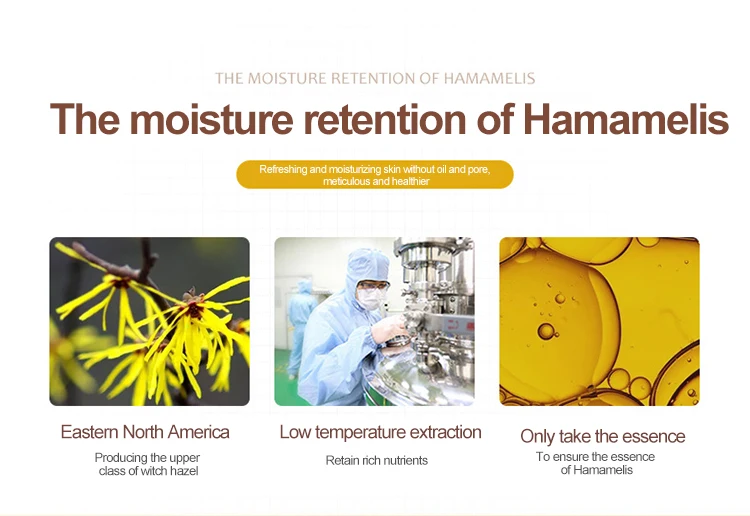 THE MOISTURE RETENTION OF HAMAMELIS

The moisture retention of Hamamelis

Refreshing and moisturizing skin without oil and pore, meticulous and healthier

Eastern North America

Producing the upper class of witch hazel

Low temperature extraction

Retain rich nutrients

Only take the essence

To ensure the essence of Hamamelis